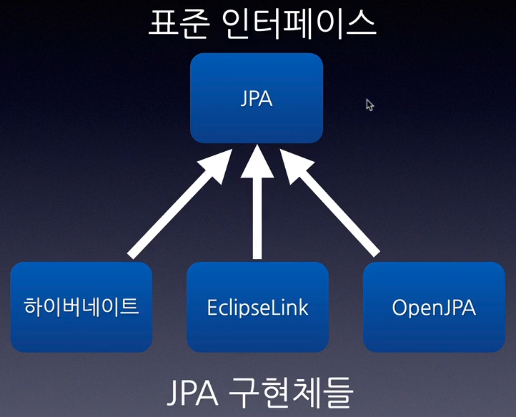 표준 인터페이스

JPA

하이버네이트

EclipseLink

OpenJPA

JPA 구현체들